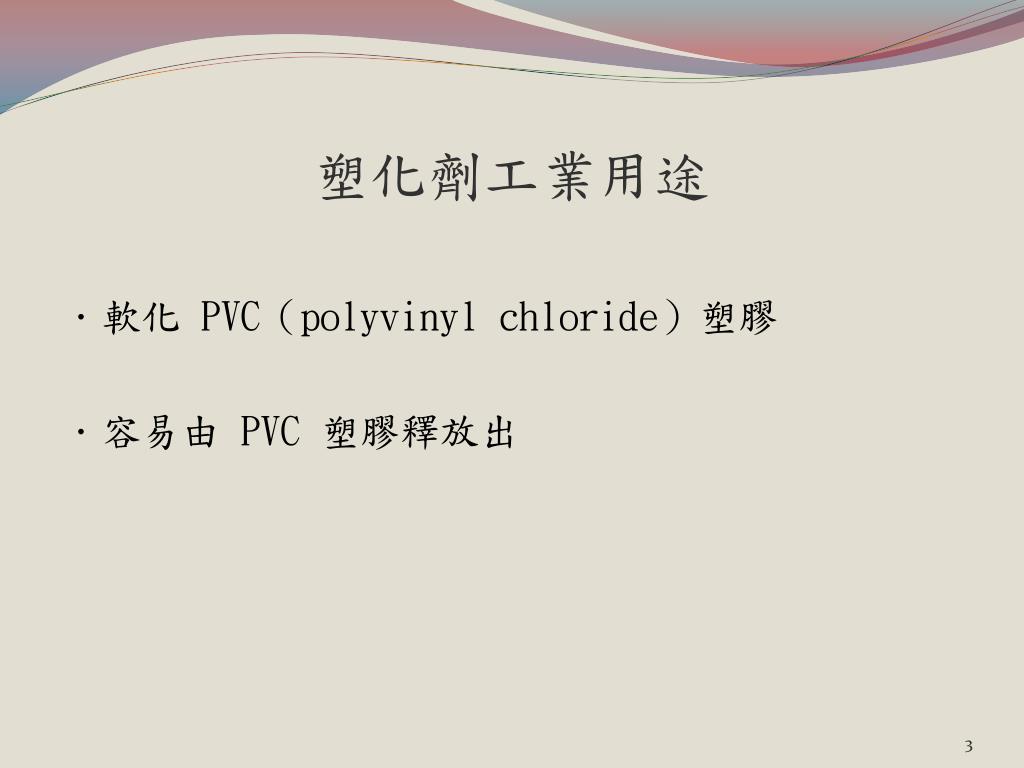 塑化劑工業用途

• 軟化 PVC（polyvinyl chloride）塑膠

• 容易由 PVC 塑膠釋放出

3